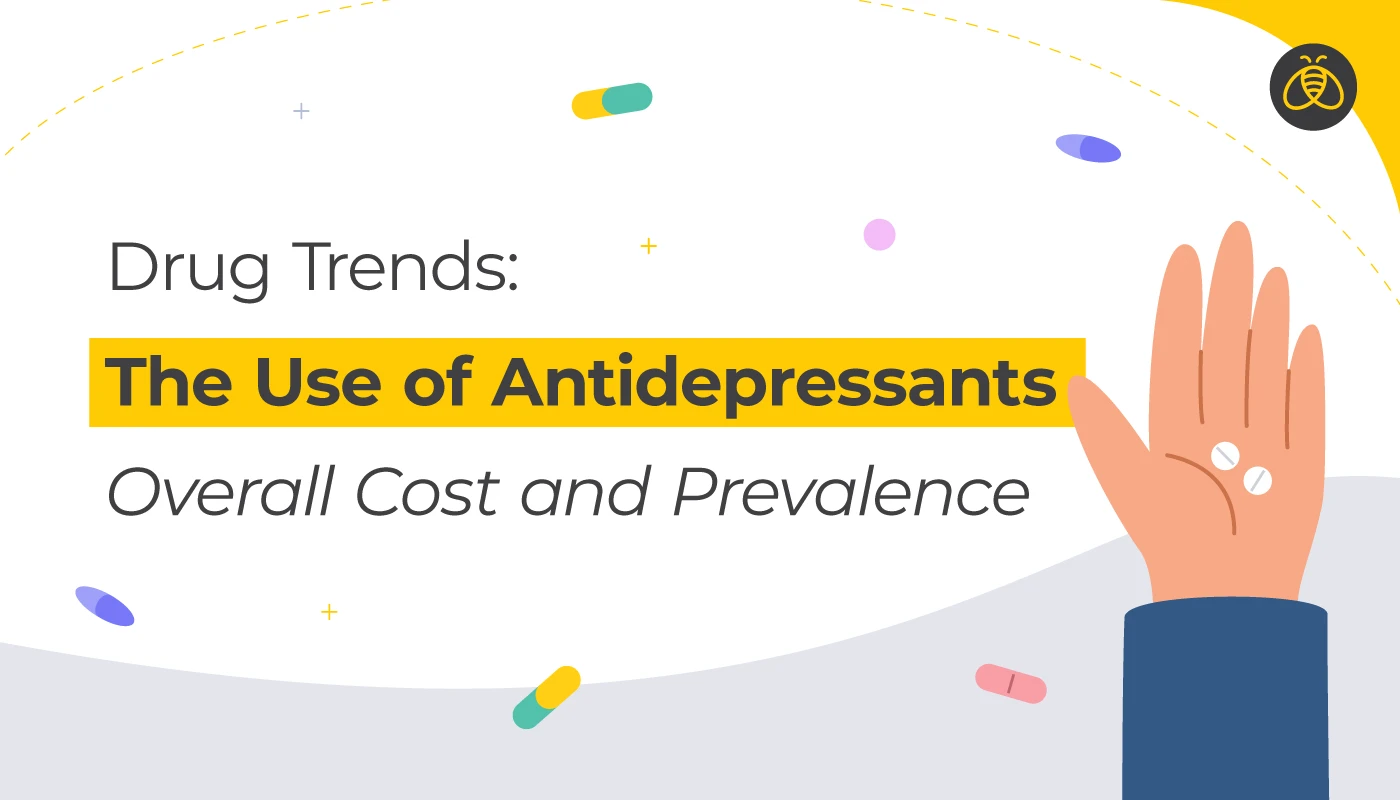 Drug Trends:

The Use of Antidepressants

Overall Cost and Prevalence